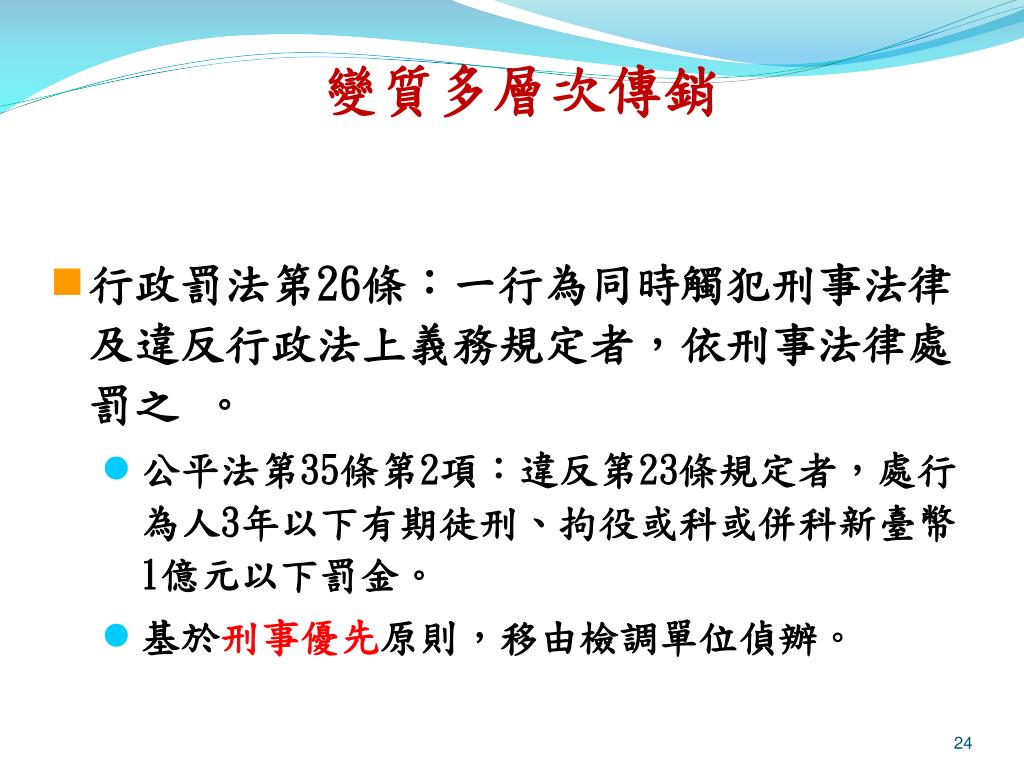 變質多層次傳銷

行政罰法第26條：一行為同時觸犯刑事法律及違反行政法上義務規定者，依刑事法律處罰之 。

公平法第35條第2項：違反第23條規定者，處行為人3年以下有期徒刑、拘役或科或併科新臺幣1億元以下罰金。

基於刑事優先原則，移由檢調單位偵辦。

24